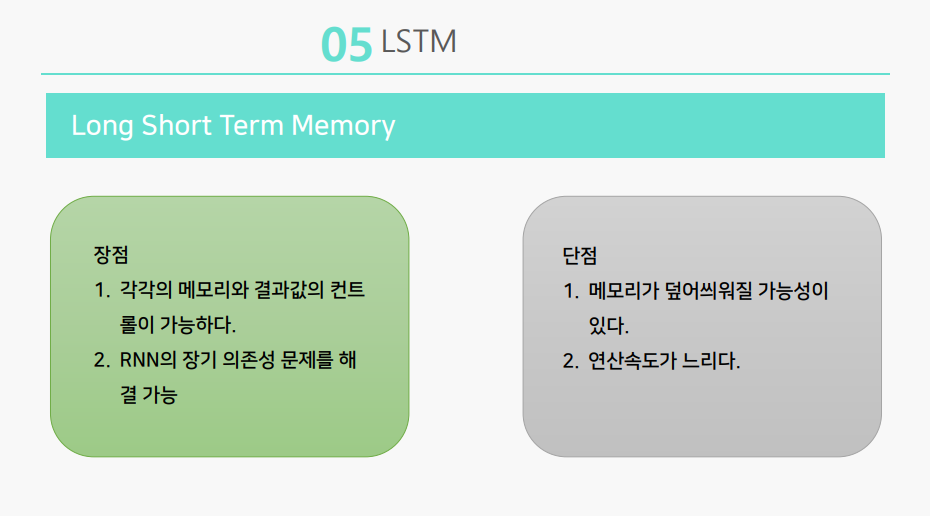 05 LSTM

Long Short Term Memory

장점
1. 각각의 메모리와 결과값의 컨트롤이 가능하다.
2. RNN의 장기 의존성 문제를 해결 가능

단점
1. 메모리가 덮어씌워질 가능성이 있다.
2. 연산속도가 느리다.